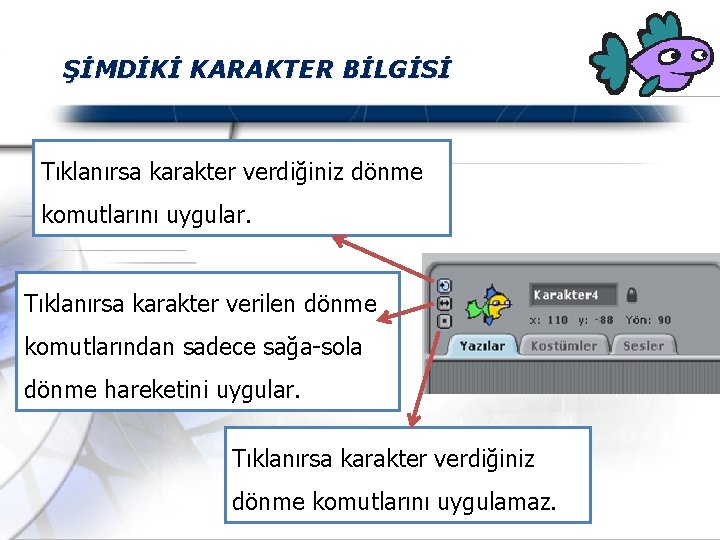 ŞİMDİKİ KARAKTER BİLGİSİ

Tıklanırsa karakter verdiğiniz dönme komutlarını uygular.

Tıklanırsa karakter verilen dönme komutlarından sadece sağa-sola dönme hareketini uygular.

Karakter4

x: 110 y: -88 Yön: 90

Yazılar Kostümler Sesler

Tıklanırsa karakter verdiğiniz dönme komutlarını uygulamaz.